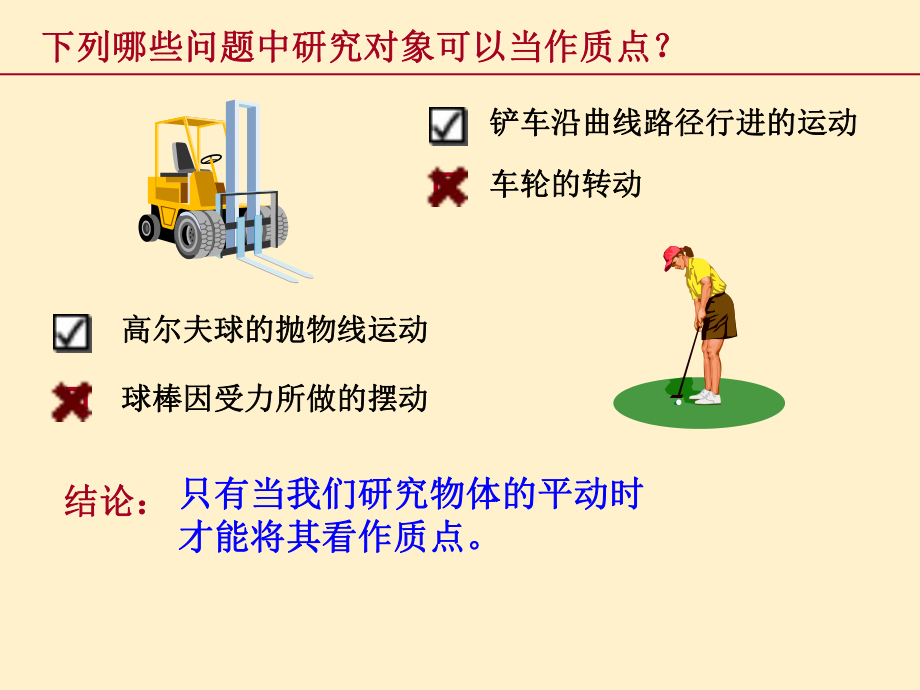 下列哪些问题中研究对象可以当作质点？

铲车沿曲线路径行进的运动

车轮的转动

高尔夫球的抛物线运动

球棒因受力所做的摆动

结论：只有当我们研究物体的平动时才能将其看作质点。